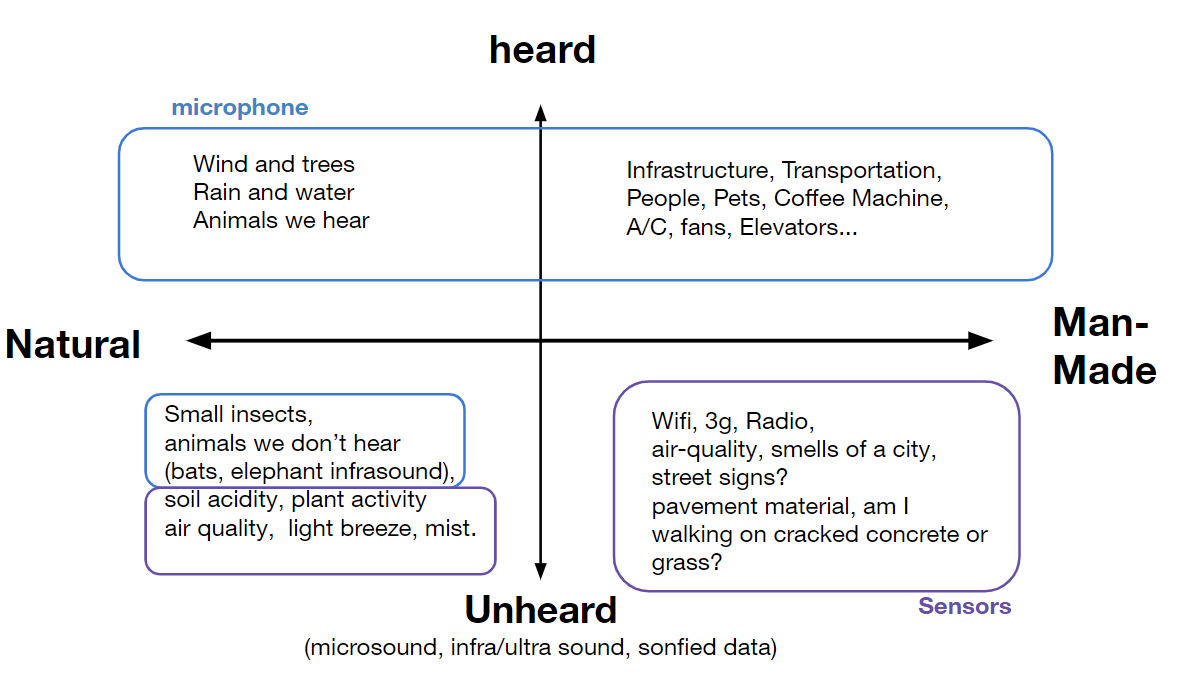 heard

microphone

Wind and trees
Rain and water
Animals we hear

Infrastructure, Transportation,
People, Pets, Coffee Machine,
A/C, fans, Elevators...

Natural

Man-Made

Small insects,
animals we don't hear
(bats, elephant infrasound),
soil acidity, plant activity
air quality, light breeze, mist.

Wifi, 3g, Radio,
air-quality, smells of a city,
street signs?
pavement material, am I
walking on cracked concrete or
grass?

Sensors

Unheard
(microsound, infra/ultra sound, sonfied data)